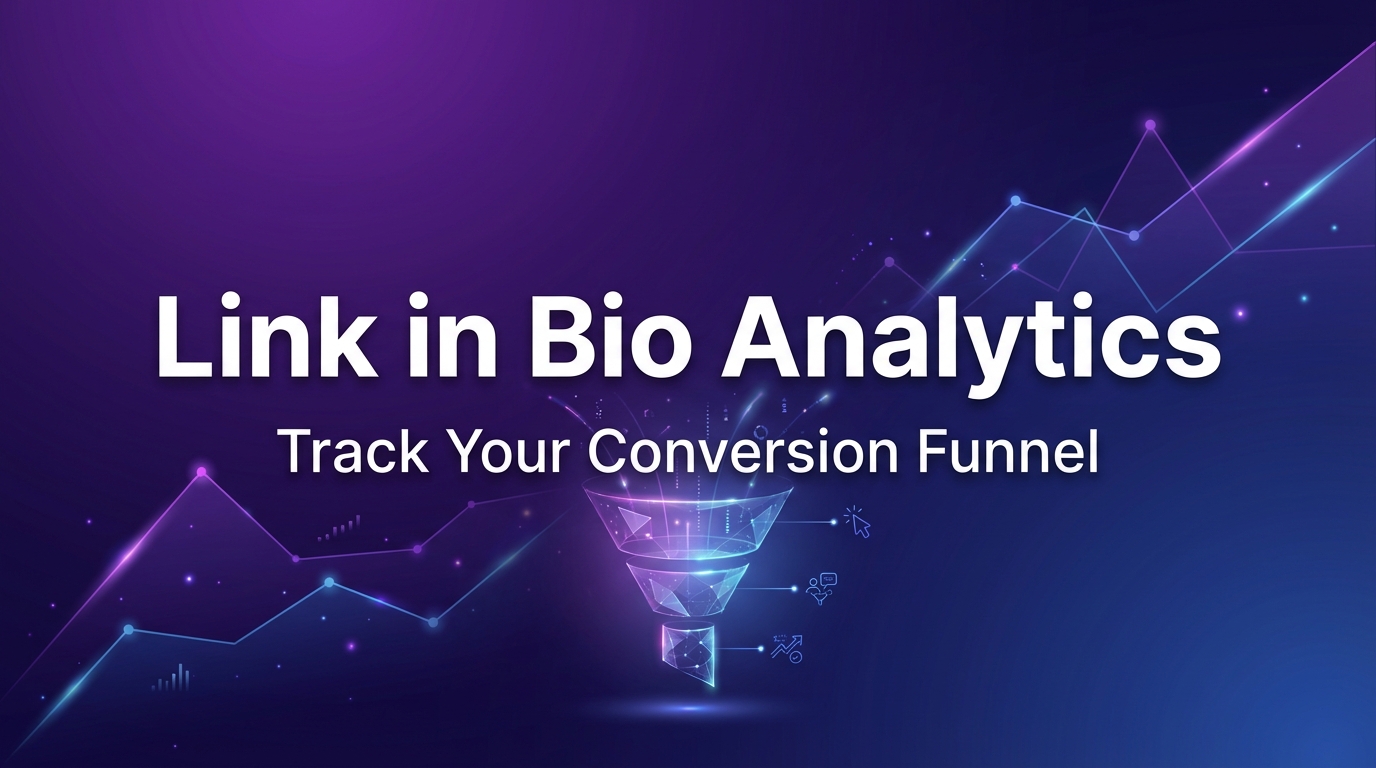 Link in Bio Analytics

Track Your Conversion Funnel